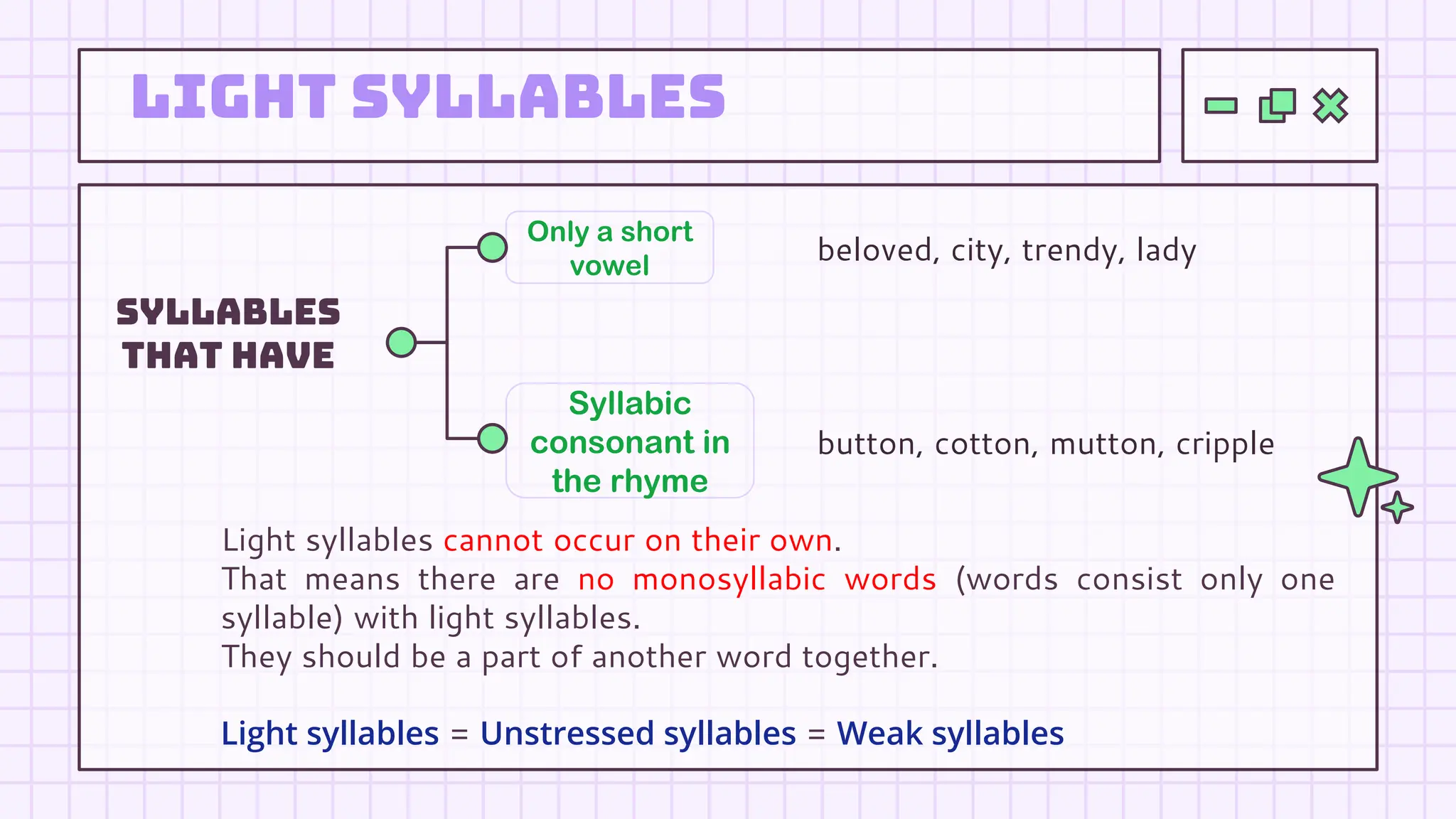 LIGHT SYLLABLES

SYLLABLES THAT HAVE

Only a short vowel

beloved, city, trendy, lady

Syllabic consonant in the rhyme

button, cotton, mutton, cripple

Light syllables cannot occur on their own.
That means there are no monosyllabic words (words consist only one syllable) with light syllables.
They should be a part of another word together.

Light syllables = Unstressed syllables = Weak syllables